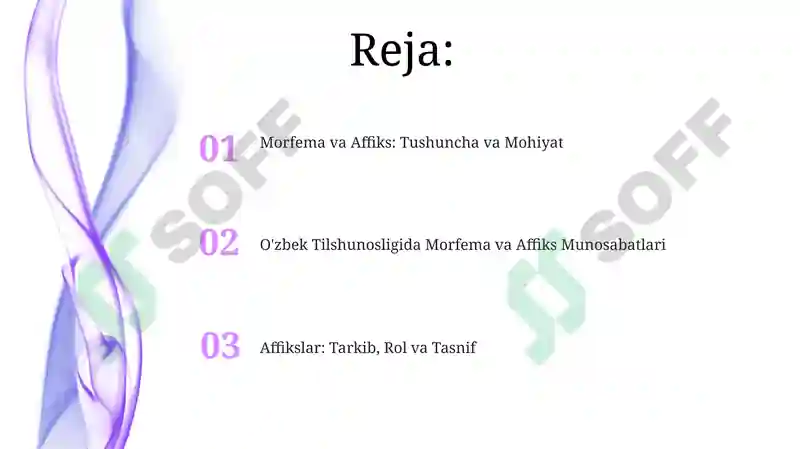 Reja:

01 Morfema va Affiks: Tushuncha va Mohiyat

02 O'zbek Tilshunosligida Morfema va Affiks Munosabatlari

03 Affikslar: Tarkib, Rol va Tasnif

SOFF

SOFF